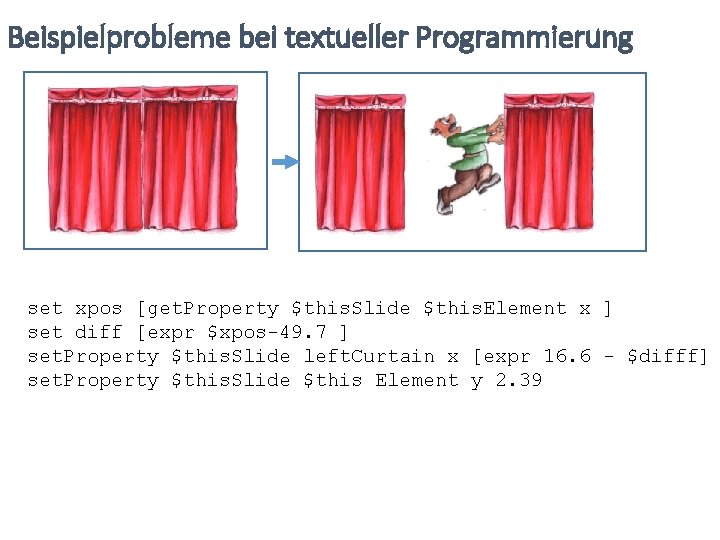 Beispielprobleme bei textueller Programmierung

set xpos [getProperty $thisSlide $thisElement x ]
set diff [expr $xpos-49.7 ]
setProperty $thisSlide leftCurtain x [expr 16.6 - $difff]
setProperty $thisSlide $this Element y 2.39